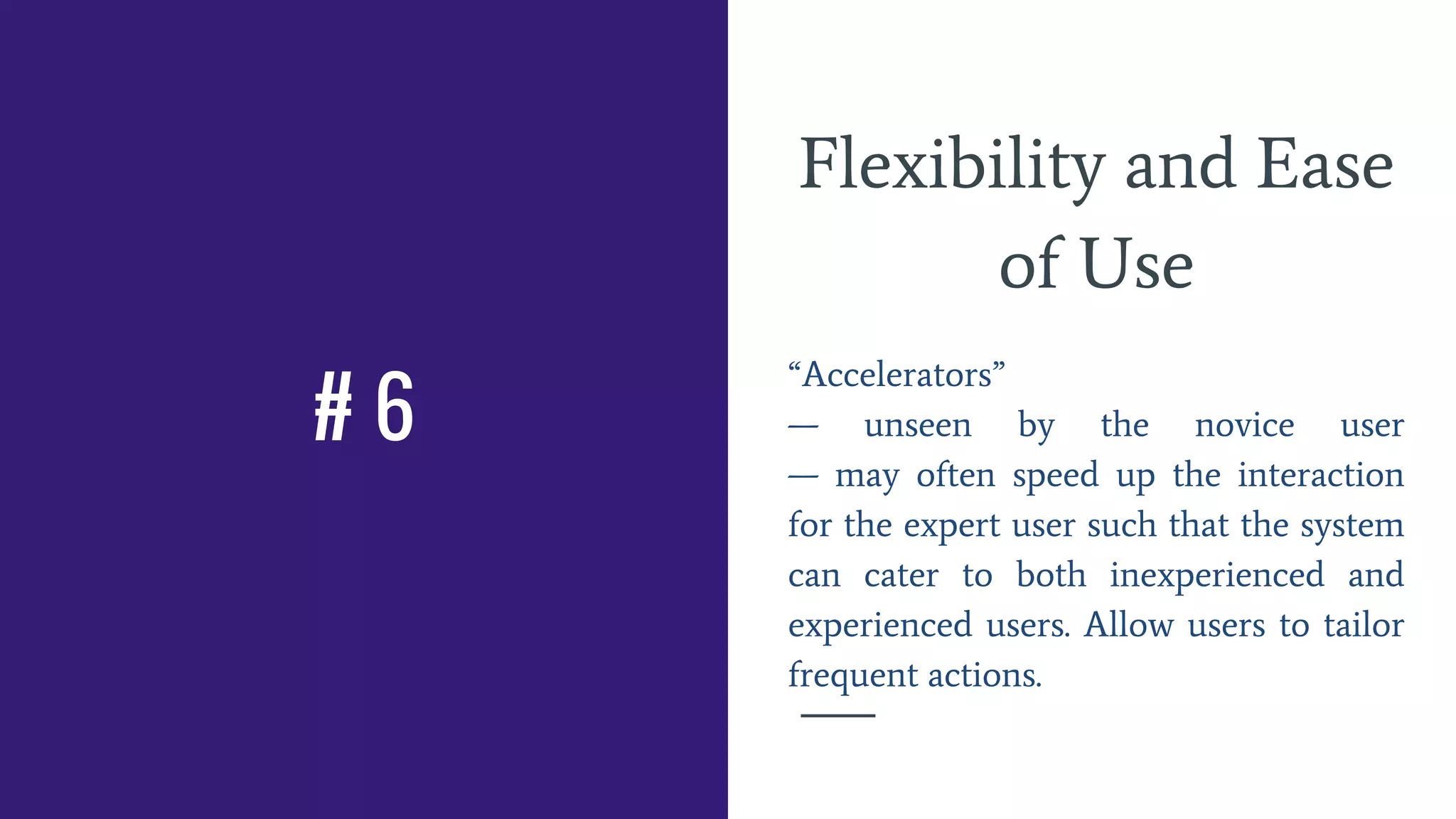 # 6

Flexibility and Ease of Use

“Accelerators”
— unseen by the novice user — may often speed up the interaction for the expert user such that the system can cater to both inexperienced and experienced users. Allow users to tailor frequent actions.